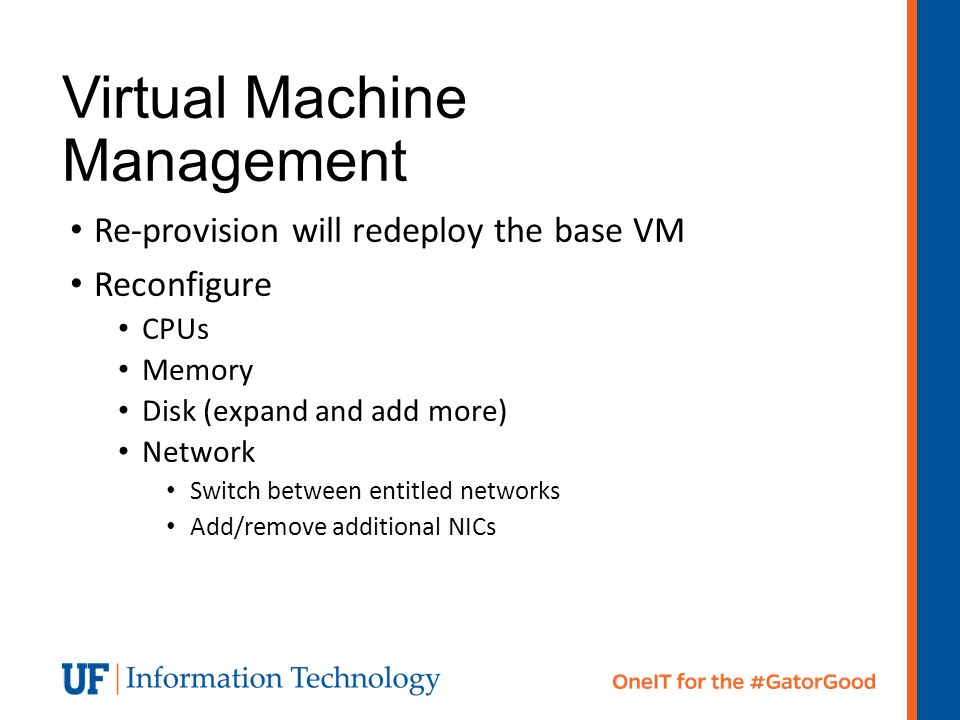 Virtual Machine Management

• Re-provision will redeploy the base VM
• Reconfigure
  • CPUs
  • Memory
  • Disk (expand and add more)
  • Network
    • Switch between entitled networks
    • Add/remove additional NICs

UF | Information Technology

OneIT for the #GatorGood